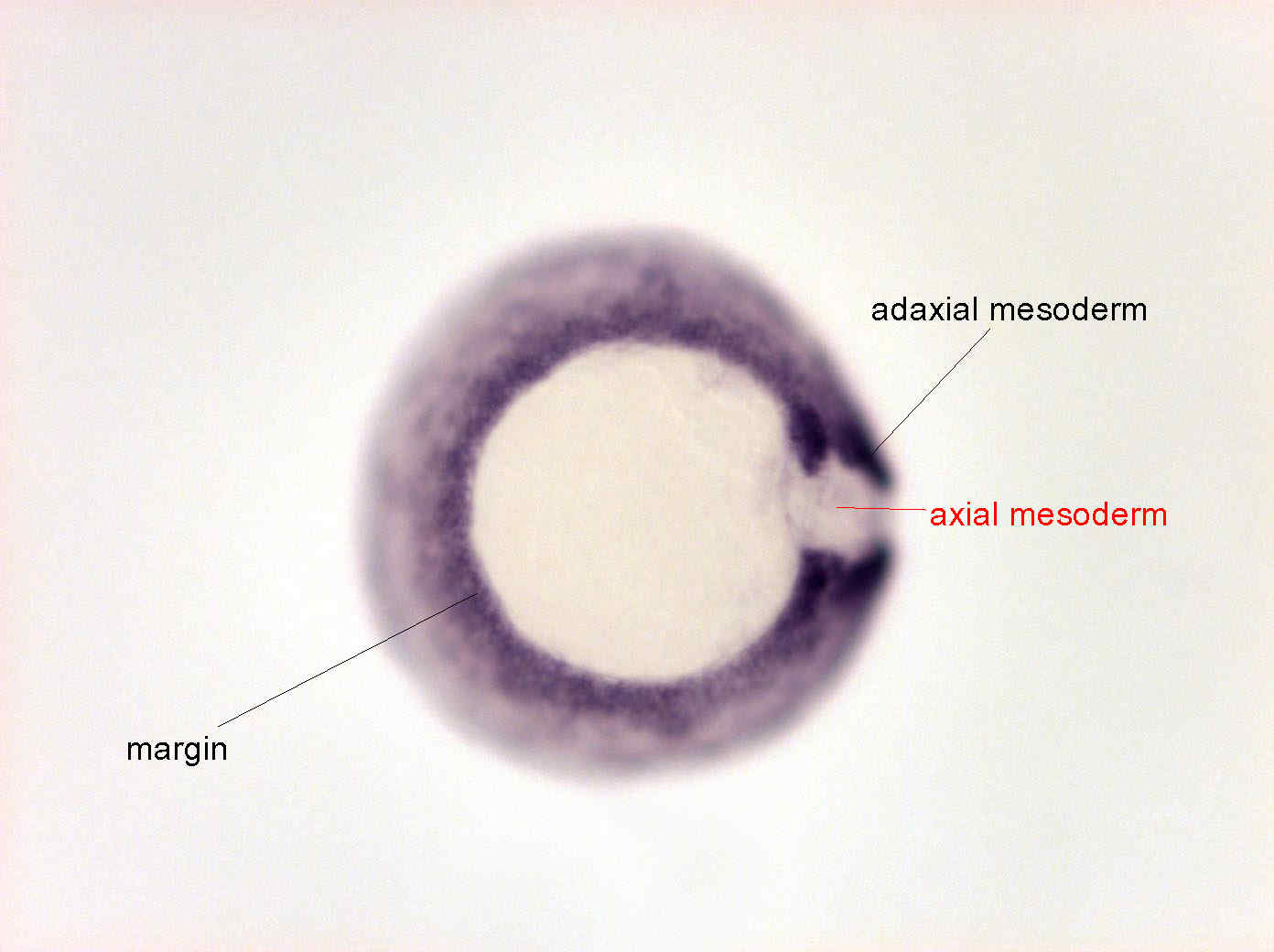 adaxial mesoderm

axial mesoderm

margin